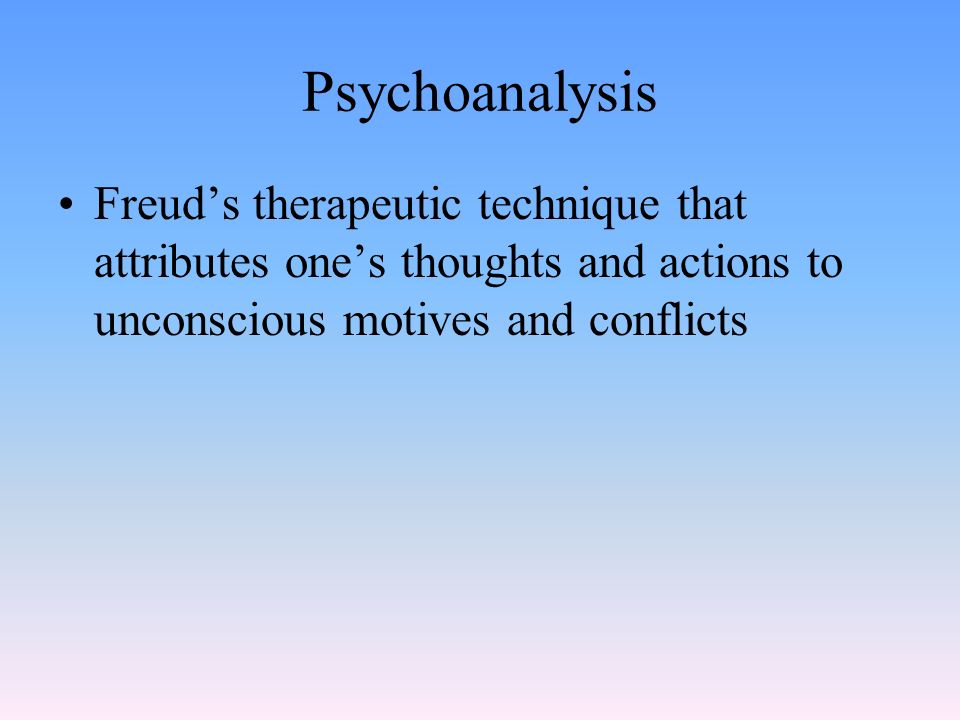 Psychoanalysis

• Freud’s therapeutic technique that attributes one’s thoughts and actions to unconscious motives and conflicts